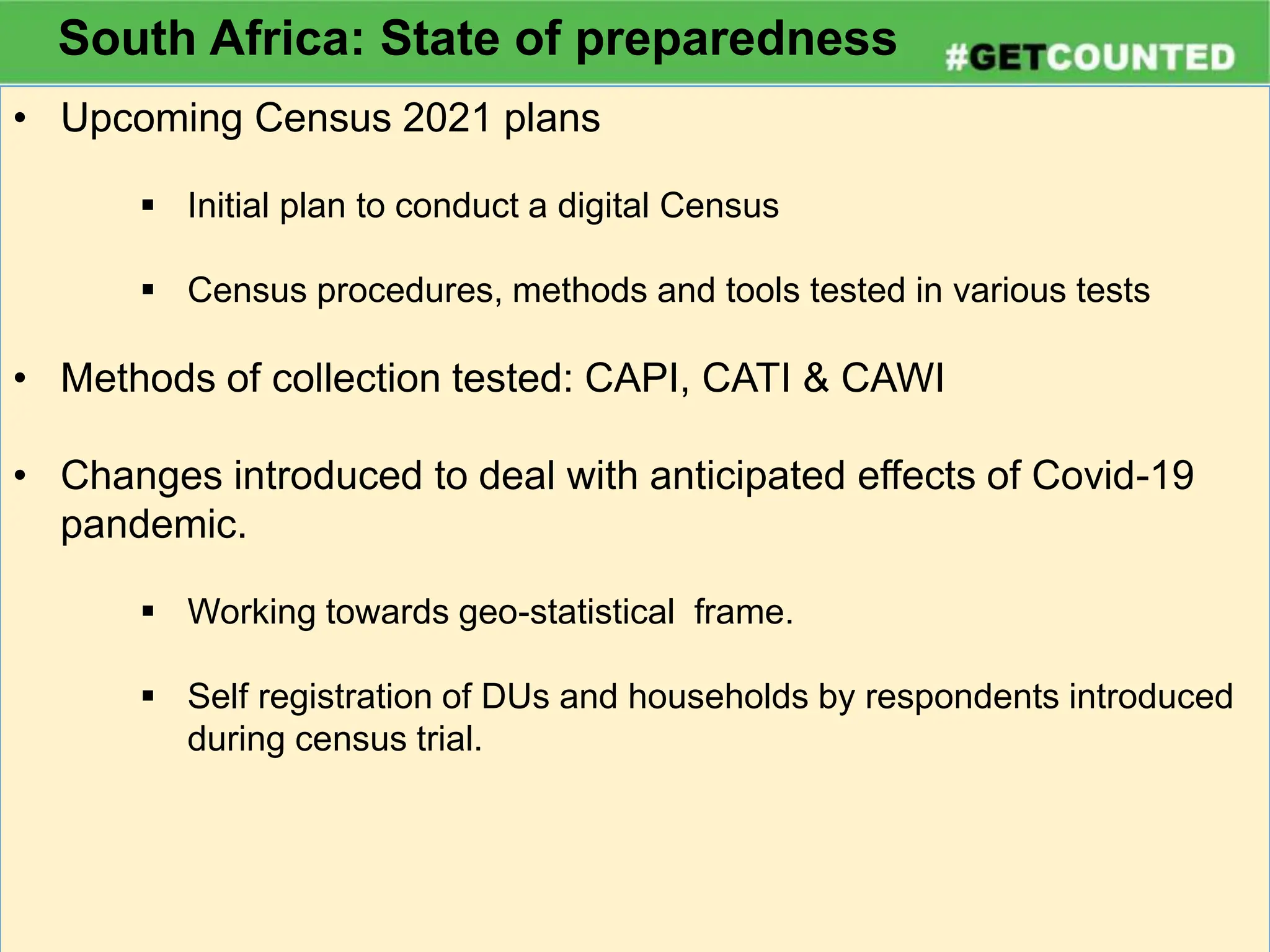 South Africa: State of preparedness

#GETCOUNTED

• Upcoming Census 2021 plans

▪ Initial plan to conduct a digital Census

▪ Census procedures, methods and tools tested in various tests

• Methods of collection tested: CAPI, CATI & CAWI

• Changes introduced to deal with anticipated effects of Covid-19 pandemic.

▪ Working towards geo-statistical frame.

▪ Self registration of DUs and households by respondents introduced during census trial.